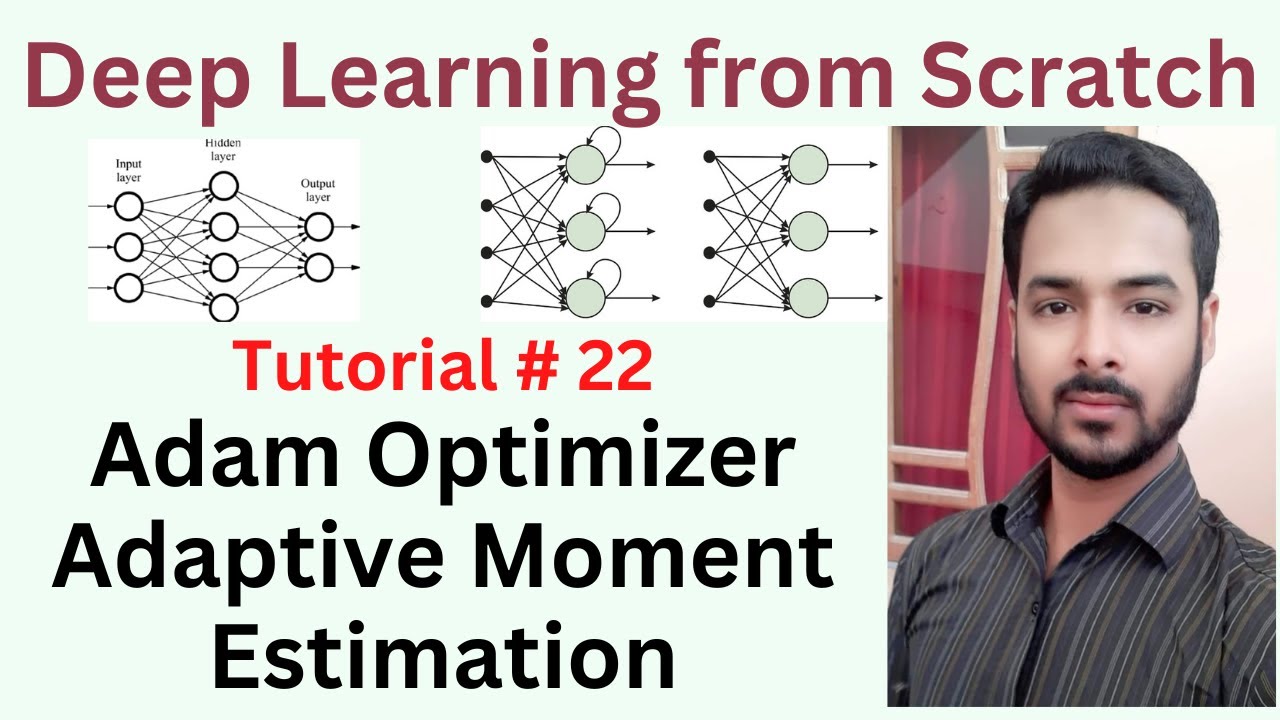 Deep Learning from Scratch

Input layer

Hidden layer

Output layer

Tutorial # 22

Adam Optimizer

Adaptive Moment Estimation